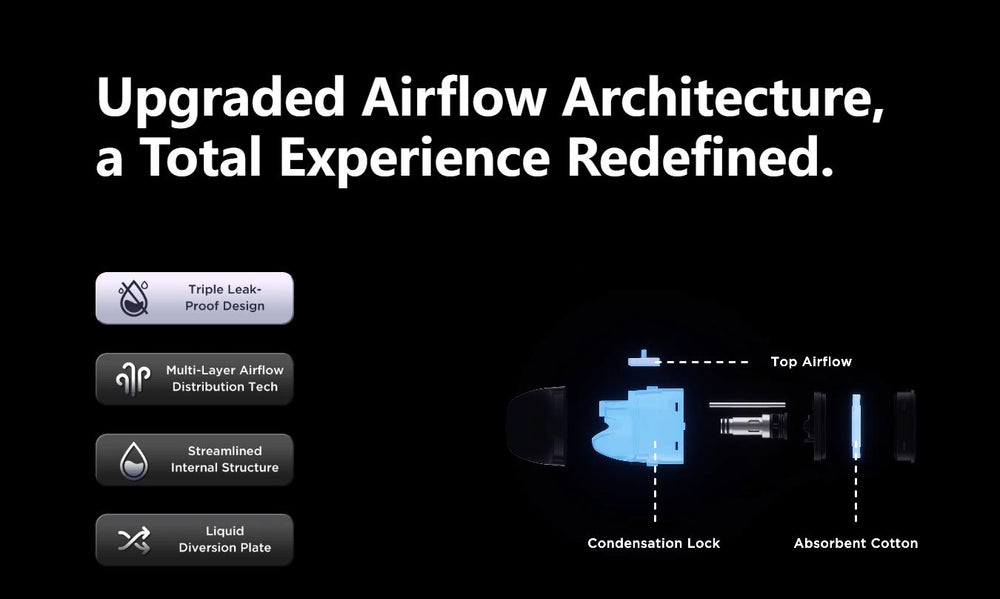 Upgraded Airflow Architecture, a Total Experience Redefined.

Triple Leak-Proof Design

Multi-Layer Airflow Distribution Tech

Streamlined Internal Structure

Liquid Diversion Plate

Top Airflow

Condensation Lock

Absorbent Cotton